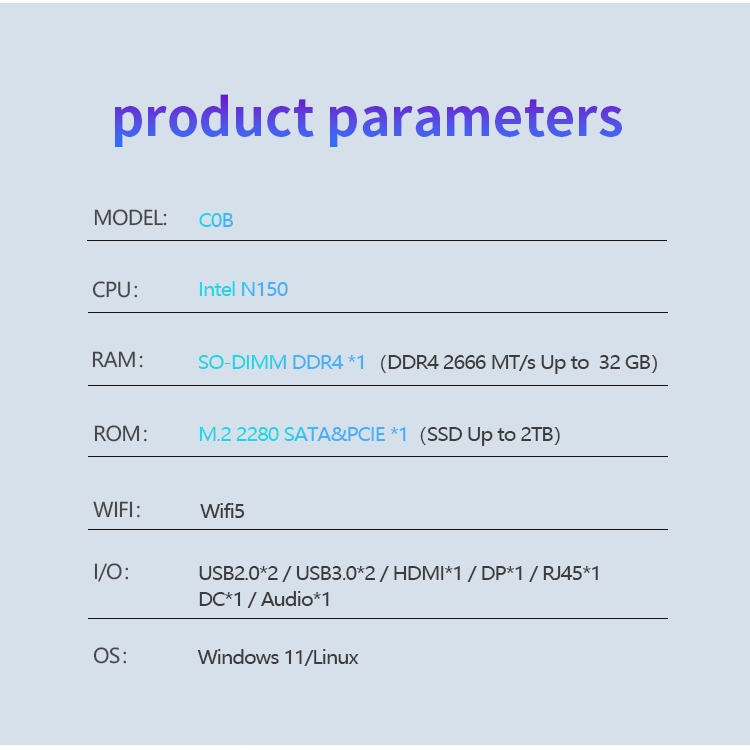 product parameters

MODEL: C0B

CPU: Intel N150

RAM: SO-DIMM DDR4 *1 (DDR4 2666 MT/s Up to 32 GB)

ROM: M.2 2280 SATA&PCIE *1 (SSD Up to 2TB)

WIFI: Wifi5

I/O: USB2.0*2 / USB3.0*2 / HDMI*1 / DP*1 / RJ45*1 DC*1 / Audio*1

OS: Windows 11/Linux